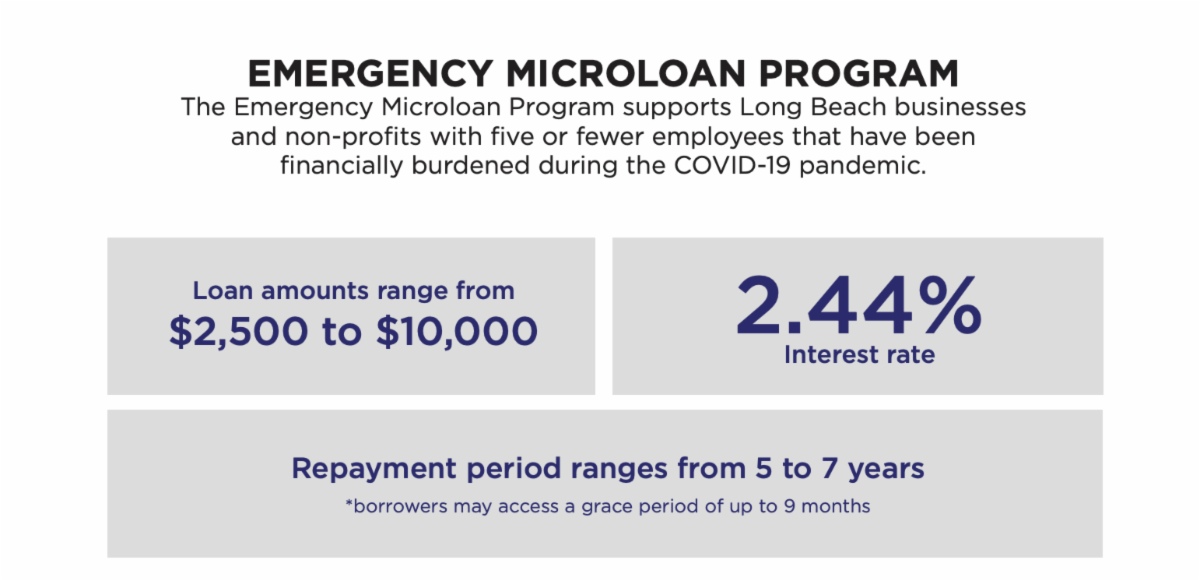 EMERGENCY MICROLOAN PROGRAM
The Emergency Microloan Program supports Long Beach businesses and non-profits with five or fewer employees that have been financially burdened during the COVID-19 pandemic.

Loan amounts range from
\$2,500 to \$10,000

2.44%
Interest rate

Repayment period ranges from 5 to 7 years
*borrowers may access a grace period of up to 9 months